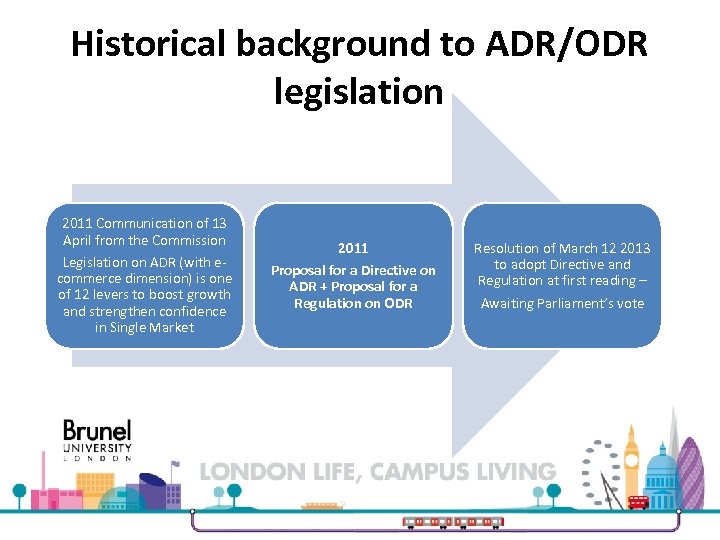 Historical background to ADR/ODR legislation

2011 Communication of 13 April from the Commission

Legislation on ADR (with e-commerce dimension) is one of 12 levers to boost growth and strengthen confidence in Single Market

2011

Proposal for a Directive on ADR + Proposal for a Regulation on ODR

Resolution of March 12 2013 to adopt Directive and Regulation at first reading –

Awaiting Parliament's vote

Brunel UNIVERSITY LONDON

LONDON LIFE, CAMPUS LIVING